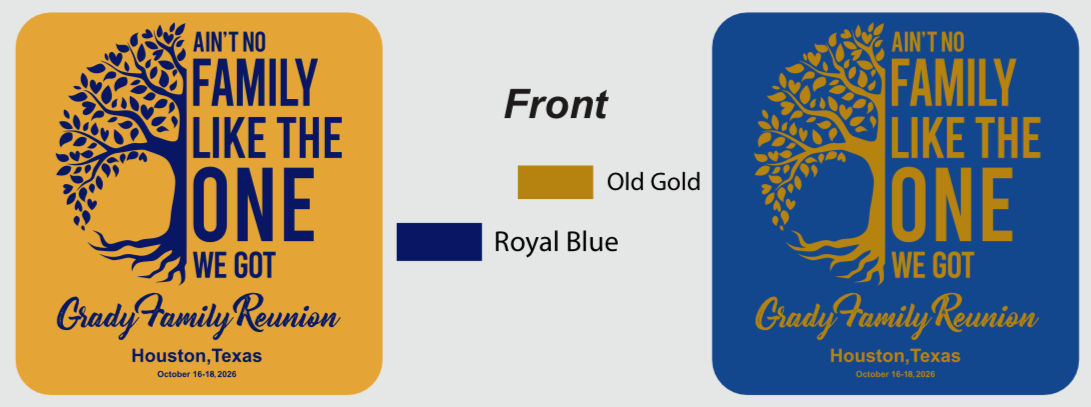 AIN'T NO FAMILY LIKE THE ONE WE GOT

Grady Family Reunion

Houston,Texas
October 16-18, 2026

Front

Old Gold

Royal Blue

AIN'T NO FAMILY LIKE THE ONE WE GOT

Grady Family Reunion

Houston,Texas
October 16-18, 2026